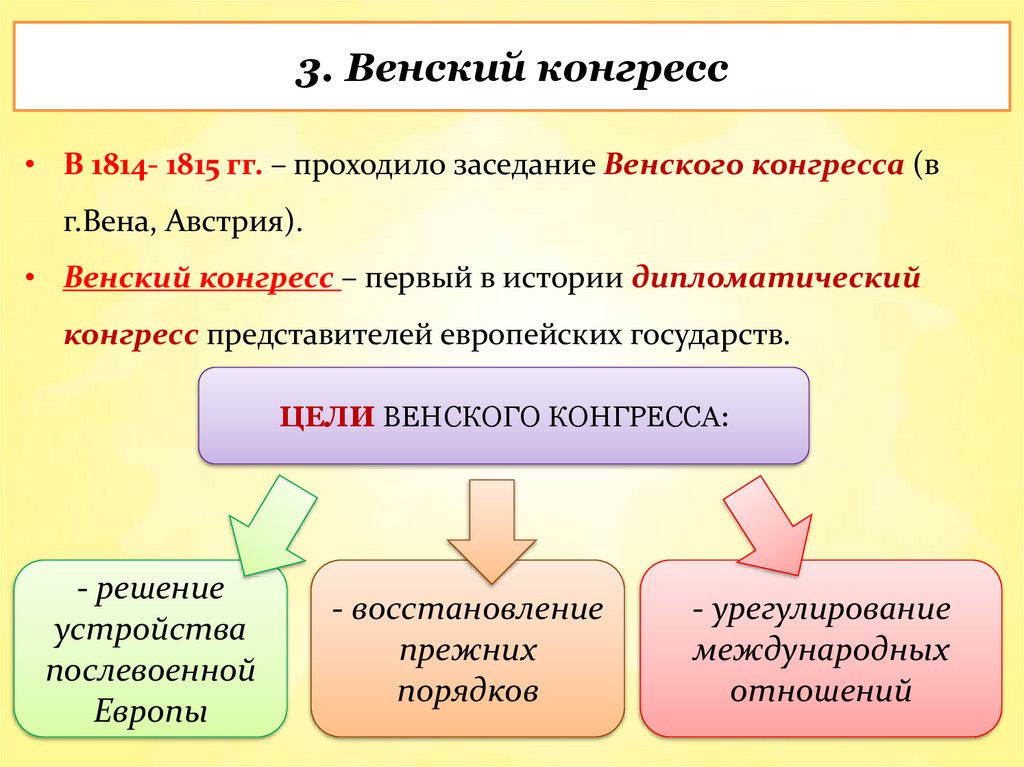 3. Венский конгресс

• В 1814- 1815 гг. – проходило заседание Венского конгресса (в г.Вена, Австрия).

• Венский конгресс – первый в истории дипломатический конгресс представителей европейских государств.

ЦЕЛИ ВЕНСКОГО КОНГРЕССА:

- решение устройства послевоенной Европы

- восстановление прежних порядков

- урегулирование международных отношений